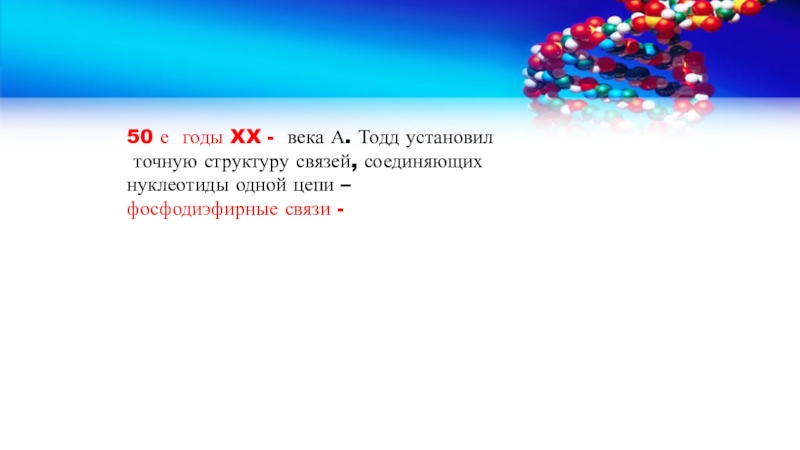 50 е годы XX - века А. Тодд установил точную структуру связей, соединяющих нуклеотиды одной цепи – фосфодиэфирные связи -